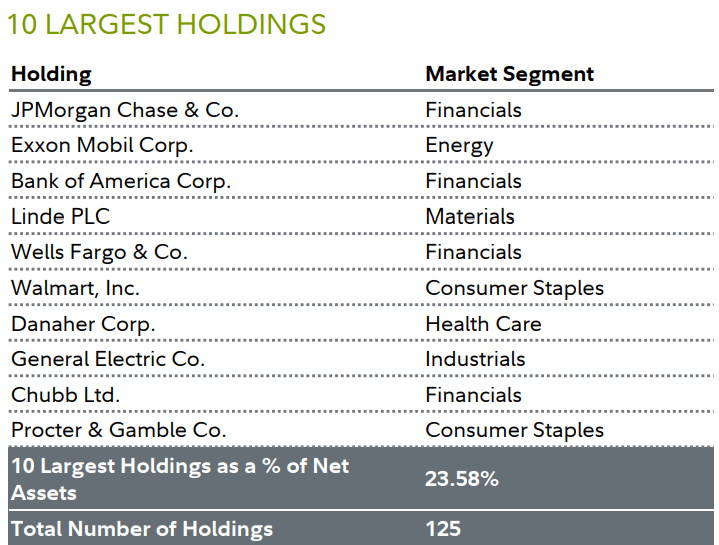 10 LARGEST HOLDINGS

| Holding | Market Segment |
|---|---|
| JPMorgan Chase & Co. | Financials |
| Exxon Mobil Corp. | Energy |
| Bank of America Corp. | Financials |
| Linde PLC | Materials |
| Wells Fargo & Co. | Financials |
| Walmart, Inc. | Consumer Staples |
| Danaher Corp. | Health Care |
| General Electric Co. | Industrials |
| Chubb Ltd. | Financials |
| Procter & Gamble Co. | Consumer Staples |
| 10 Largest Holdings as a % of Net Assets | 23.58% |
| Total Number of Holdings | 125 |